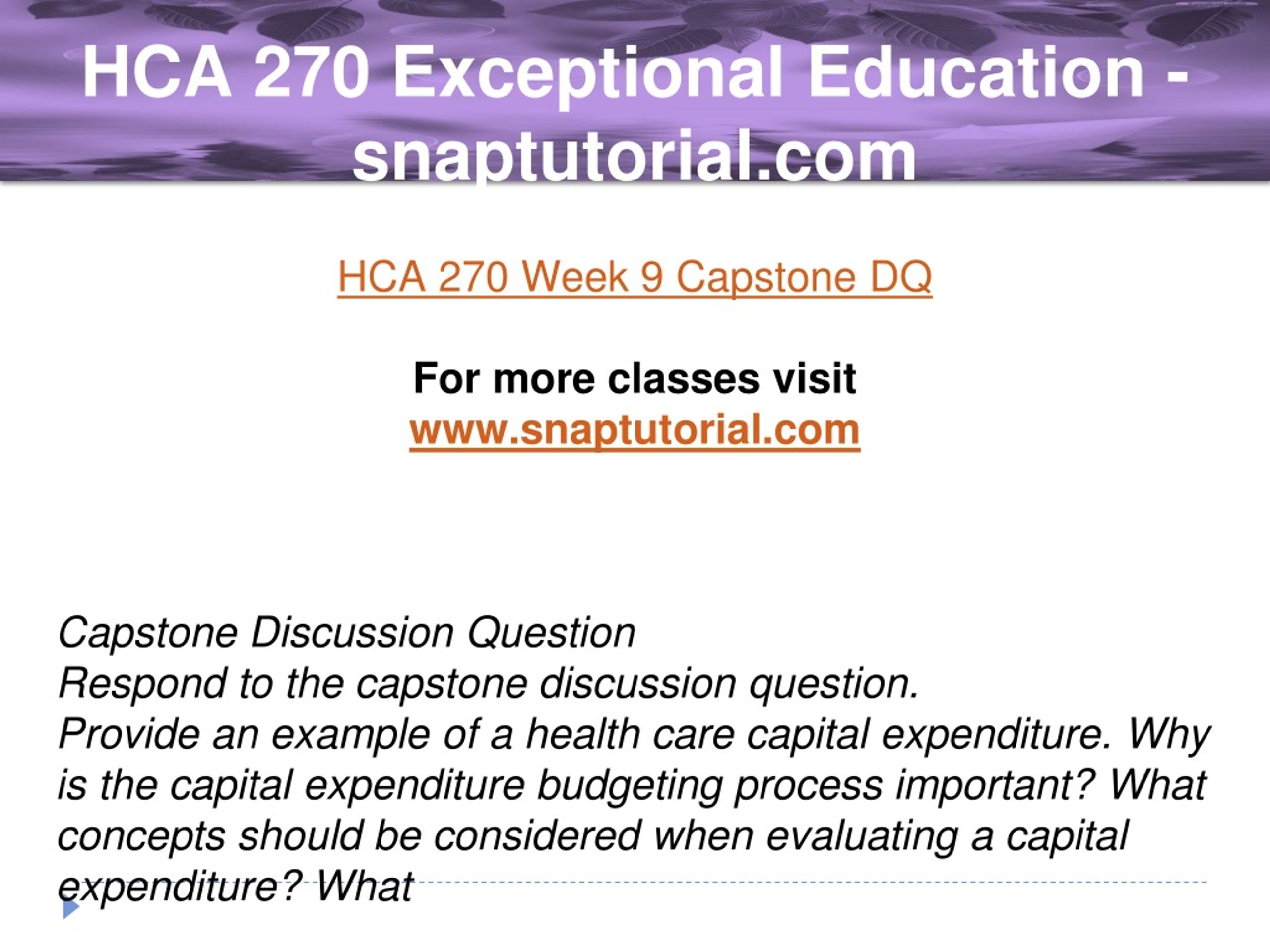 HCA 270 Exceptional Education - snaptutorial.com

HCA 270 Week 9 Capstone DQ

For more classes visit
www.snaptutorial.com

Capstone Discussion Question
Respond to the capstone discussion question.
Provide an example of a health care capital expenditure. Why is the capital expenditure budgeting process important? What concepts should be considered when evaluating a capital expenditure? What